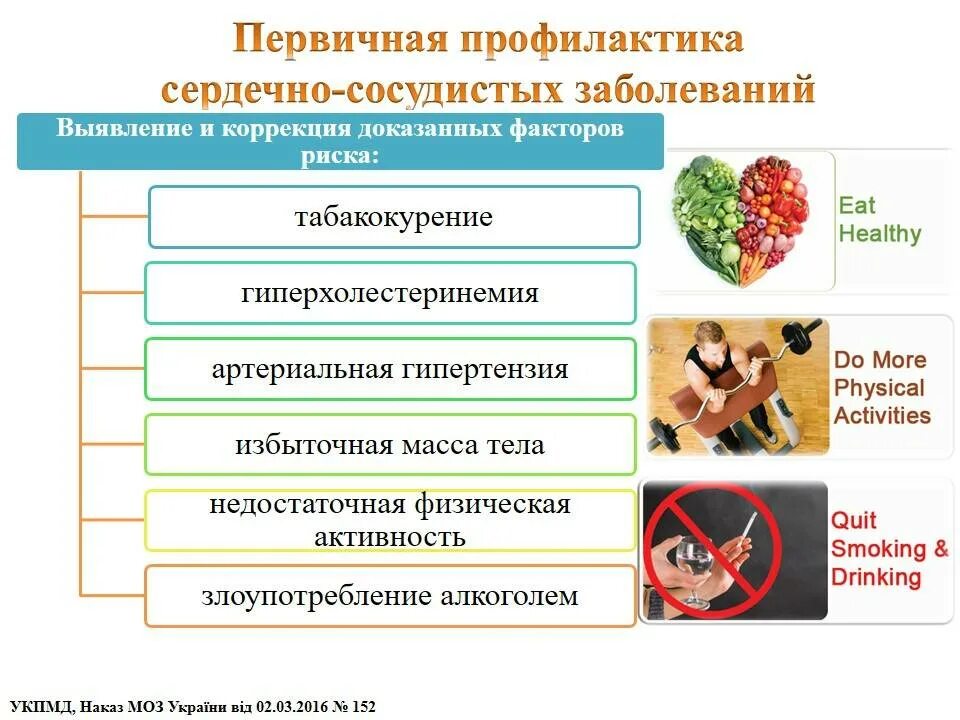 Первичная профилактика сердечно-сосудистых заболеваний

Выявление и коррекция доказанных факторов риска:

табакокурение

гиперхолестеринемия

артериальная гипертензия

избыточная масса тела

недостаточная физическая активность

злоупотребление алкоголем

Eat Healthy

Do More Physical Activities

Quit Smoking & Drinking

УКПМД, Наказ МОЗ України від 02.03.2016 № 152